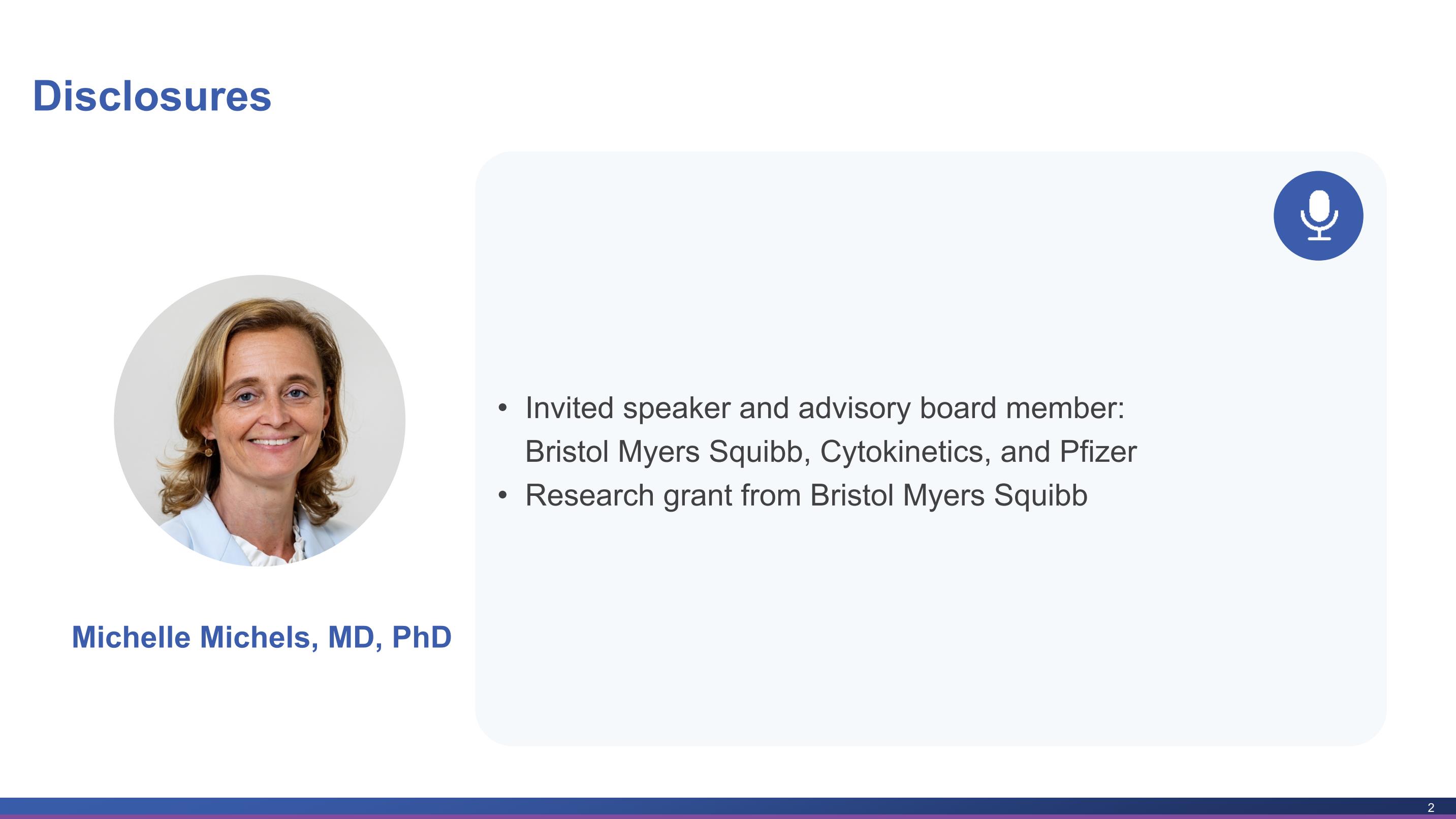 Disclosures

Michelle Michels, MD, PhD

• Invited speaker and advisory board member: Bristol Myers Squibb, Cytokinetics, and Pfizer
• Research grant from Bristol Myers Squibb

2